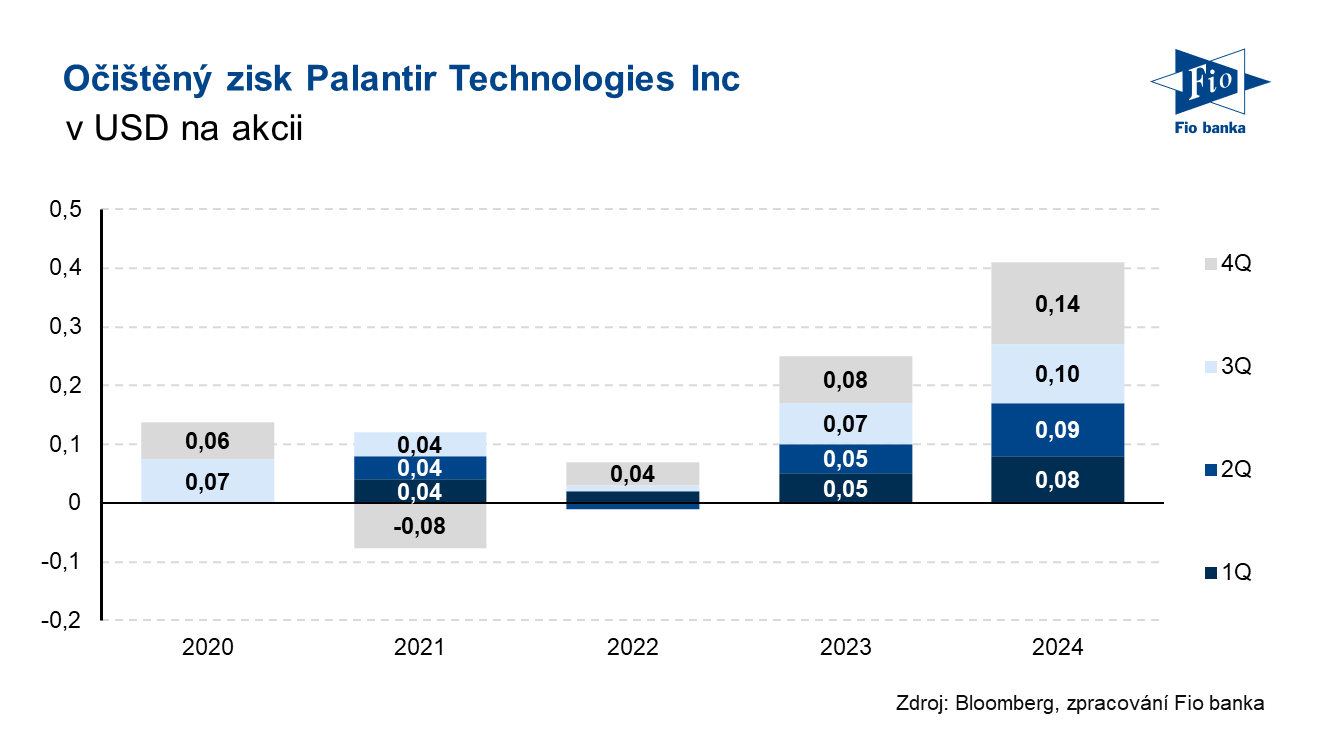 Očištěný zisk Palantir Technologies Inc
v USD na akcii

Fio
Fio banka

0,5
0,4
0,3
0,2
0,1
0
-0,1
-0,2

0,06
0,07
0,04
0,04
0,04
-0,08
0,04
0,08
0,07
0,05
0,05
0,14
0,10
0,09
0,08

2020
2021
2022
2023
2024

4Q
3Q
2Q
1Q

Zdroj: Bloomberg, zpracování Fio banka